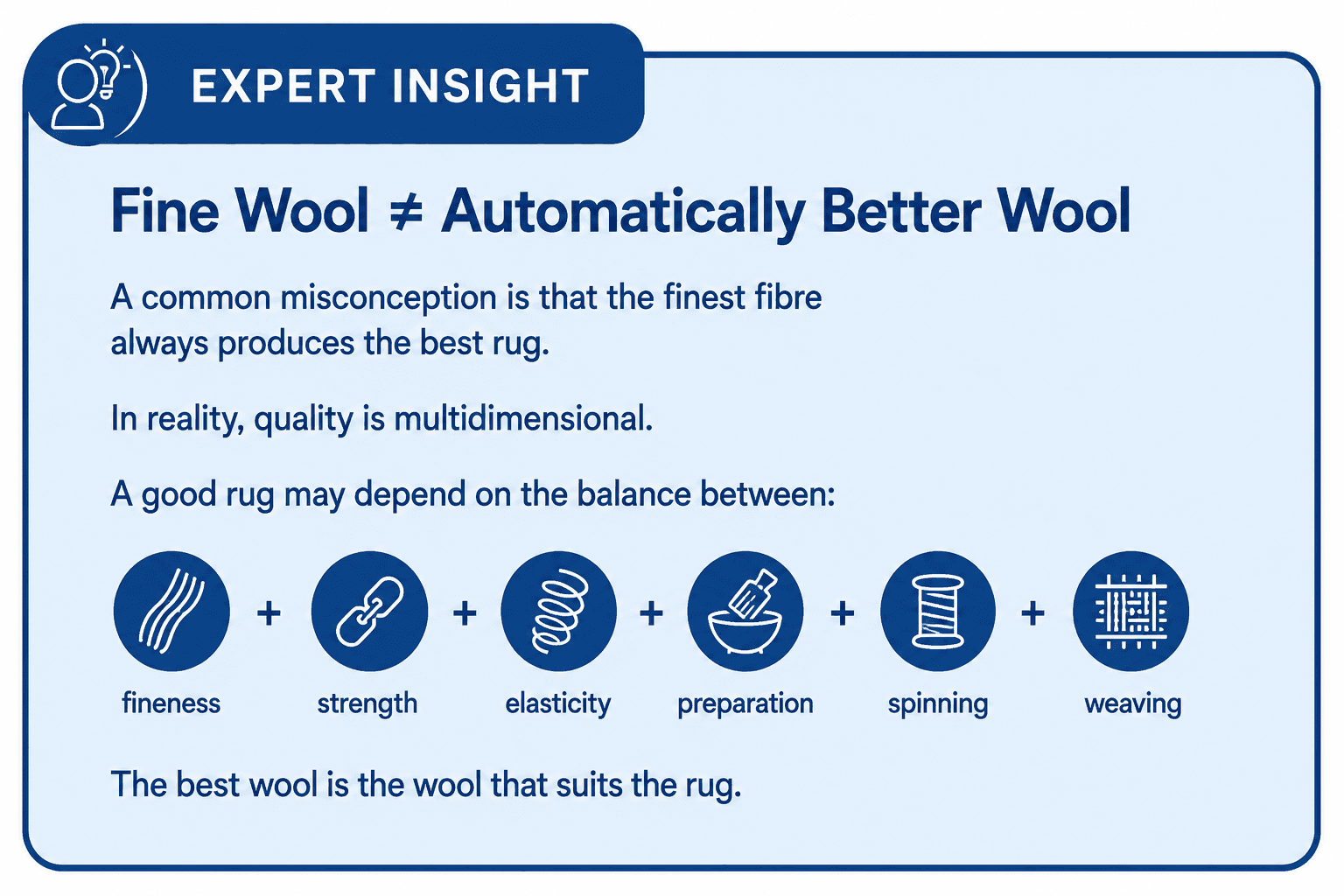 EXPERT INSIGHT

Fine Wool ≠ Automatically Better Wool

A common misconception is that the finest fibre always produces the best rug.

In reality, quality is multidimensional.

A good rug may depend on the balance between:

fineness + strength + elasticity + preparation + spinning + weaving

The best wool is the wool that suits the rug.